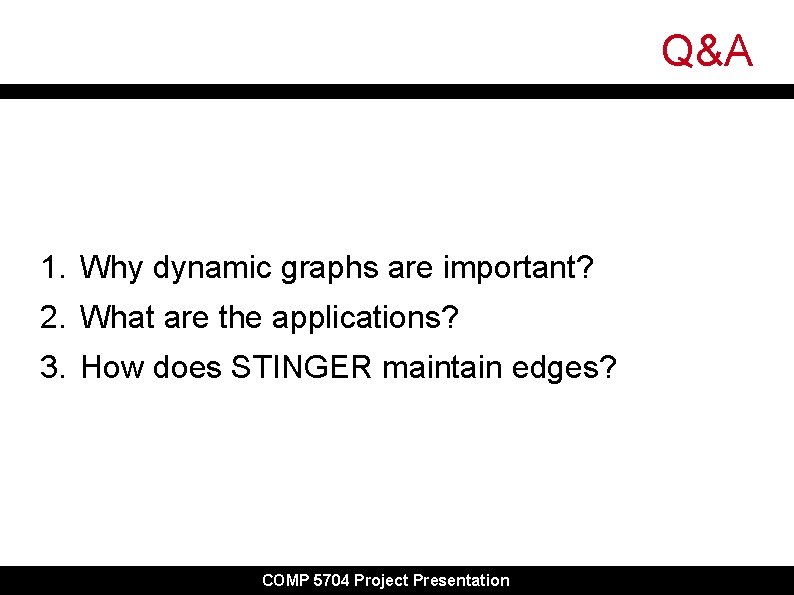 Q&A

1. Why dynamic graphs are important?
2. What are the applications?
3. How does STINGER maintain edges?

COMP 5704 Project Presentation